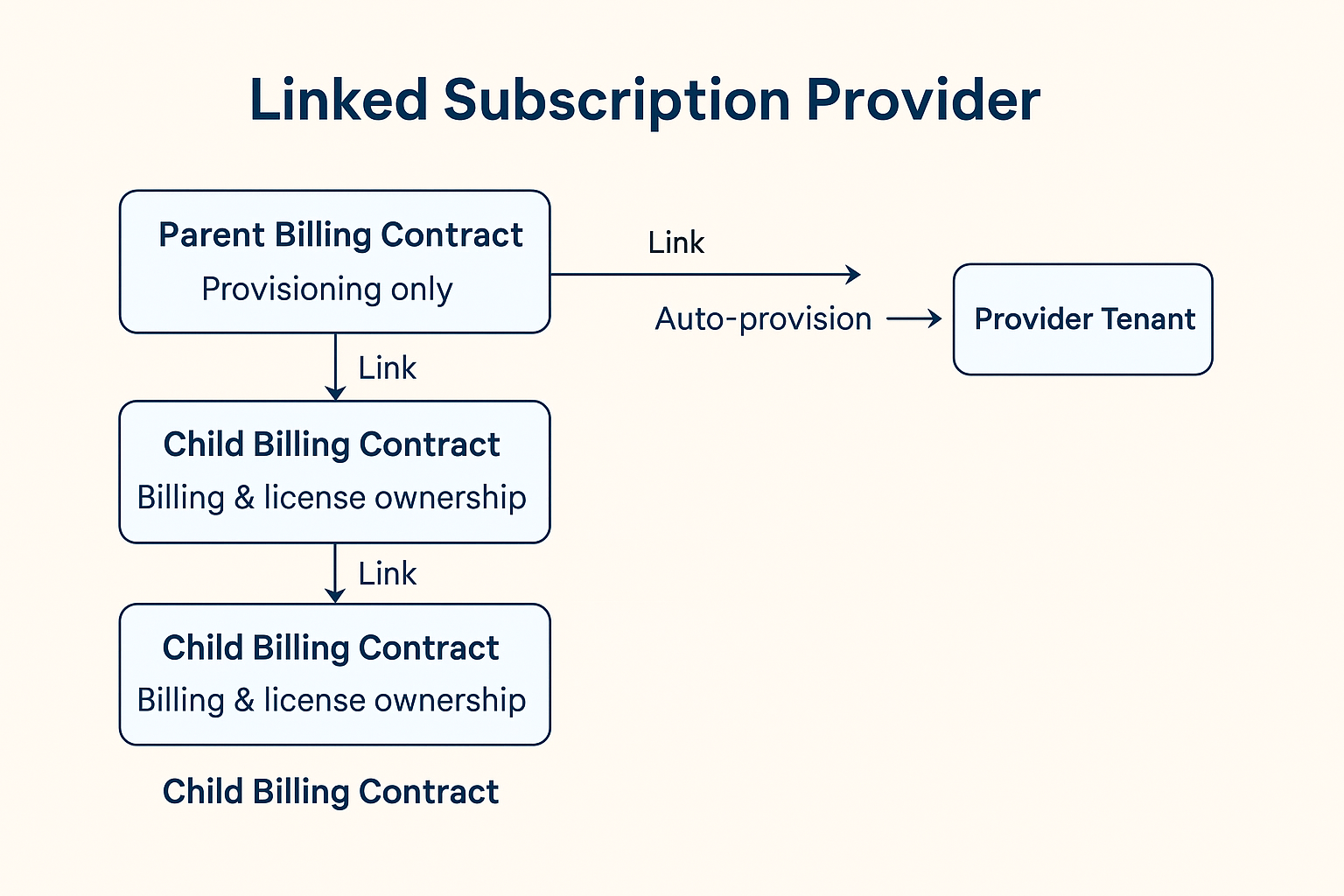 Linked Subscription Provider

Parent Billing Contract
Provisioning only

Link

Auto-provision

Provider Tenant

Link

Child Billing Contract
Billing & license ownership

Link

Child Billing Contract
Billing & license ownership

Child Billing Contract